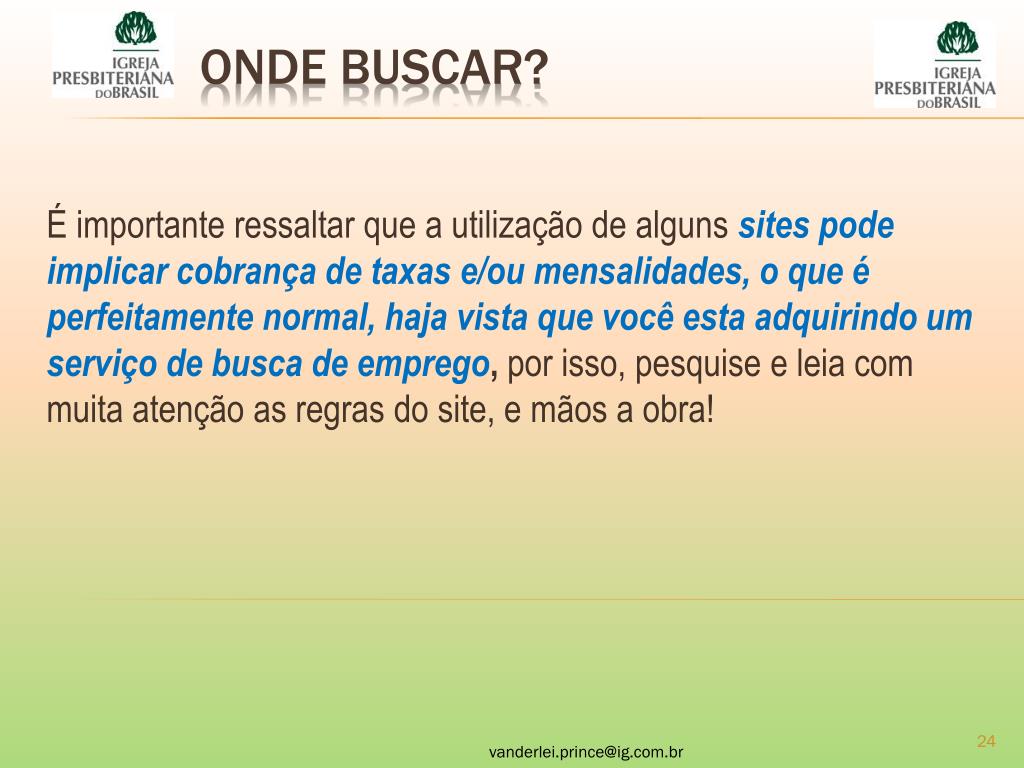 IGREJA PRESBITERIANA DO BRASIL

ONDE BUSCAR?

IGREJA PRESBITERIANA DO BRASIL

É importante ressaltar que a utilização de alguns sites pode implicar cobrança de taxas e/ou mensalidades, o que é perfeitamente normal, haja vista que você esta adquirindo um serviço de busca de emprego, por isso, pesquise e leia com muita atenção as regras do site, e mãos a obra!

vanderlei.prince@ig.com.br

24